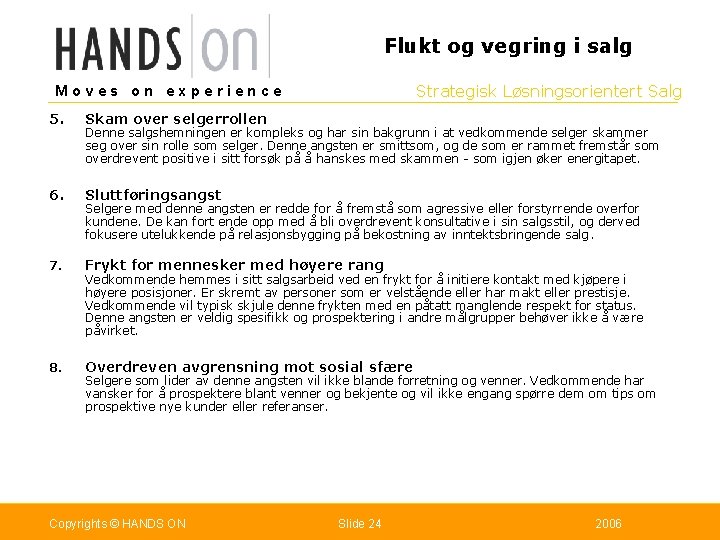 HANDS ON

Moves on experience

Flukt og vegring i salg

Strategisk Løsningsorientert Salg

5. Skam over selgerrollen
Denne salgshemningen er kompleks og har sin bakgrunn i at vedkommende selger skammer seg over sin rolle som selger. Denne angsten er smittsom, og de som er rammet fremstår som overdrevent positive i sitt forsøk på å hanskes med skammen - som igjen øker energitapet.

6. Sluttføringsangst
Selgere med denne angsten er redde for å fremstå som agressive eller forstyrrende overfor kundene. De kan fort ende opp med å bli overdrevent konsultative i sin salgsstil, og derved fokusere utelukkende på relasjonsbygging på bekostning av inntektsbringende salg.

7. Frykt for mennesker med høyere rang
Vedkommende hemmes i sitt salgsarbeid ved en frykt for å initiere kontakt med kjøpere i høyere posisjoner. Er skremt av personer som er velstående eller har makt eller prestisje. Vedkommende vil typisk skjule denne frykten med en påtatt manglende respekt for status. Denne angsten er veldig spesifikk og prospektering i andre målgrupper behøver ikke å være påvirket.

8. Overdreven avgrensning mot sosial sfære
Selgere som lider av denne angsten vil ikke blande forretning og venner. Vedkommende har vansker for å prospektere blant venner og bekjente og vil ikke engang spørre dem om tips om prospektive nye kunder eller referanser.

Copyrights © HANDS ON

Slide 24

2006